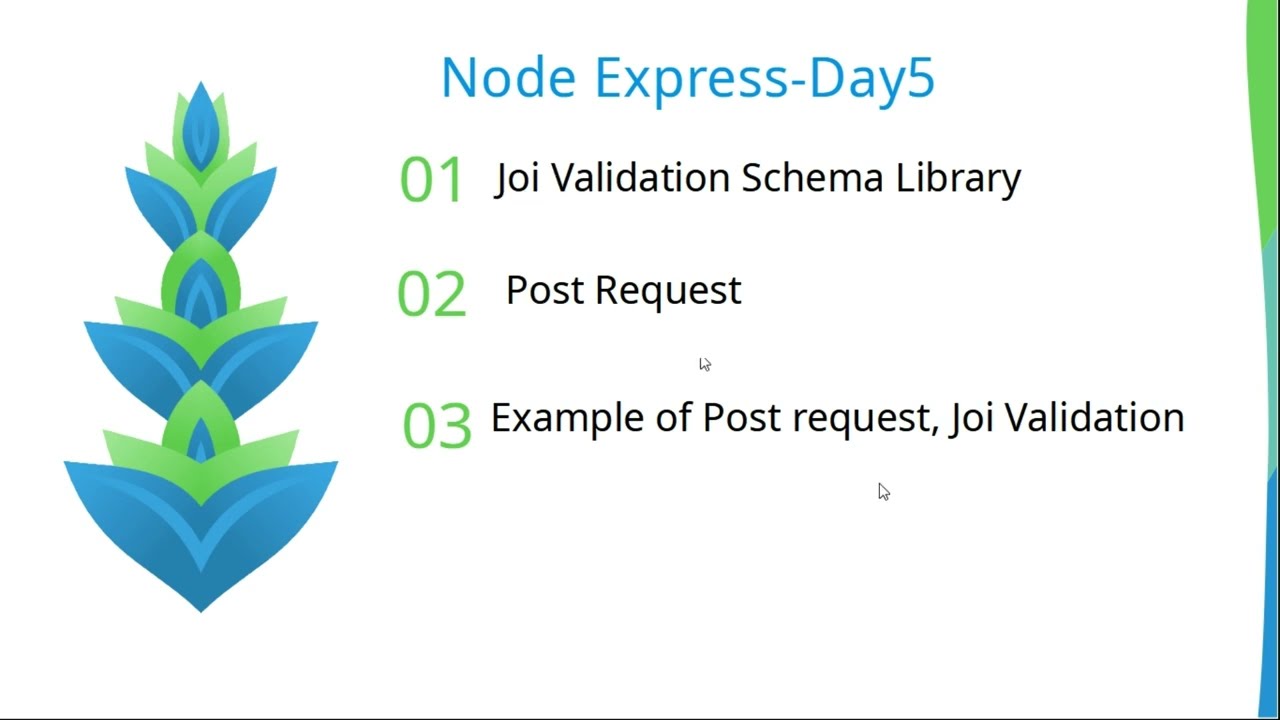 Node Express-Day5

01 Joi Validation Schema Library

02 Post Request

03 Example of Post request, Joi Validation